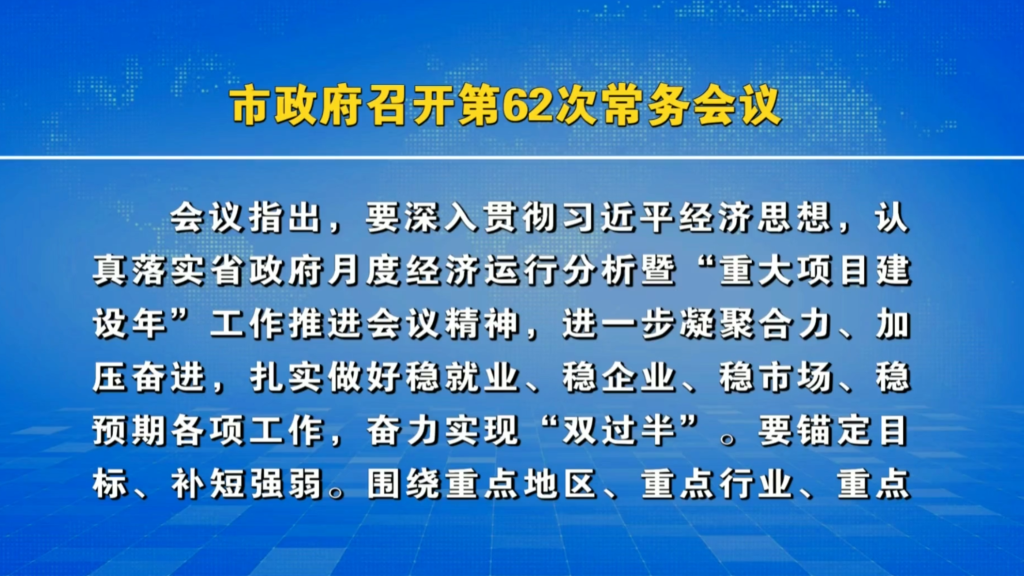 市政府召开第62次常务会议

会议指出，要深入贯彻习近平经济思想，认真落实省政府月度经济运行分析暨“重大项目建设年”工作推进会议精神，进一步凝聚合力、加压奋进，扎实做好稳就业、稳企业、稳市场、稳预期各项工作，奋力实现“双过半”。要锚定目标、补短强弱。围绕重点地区、重点行业、重点